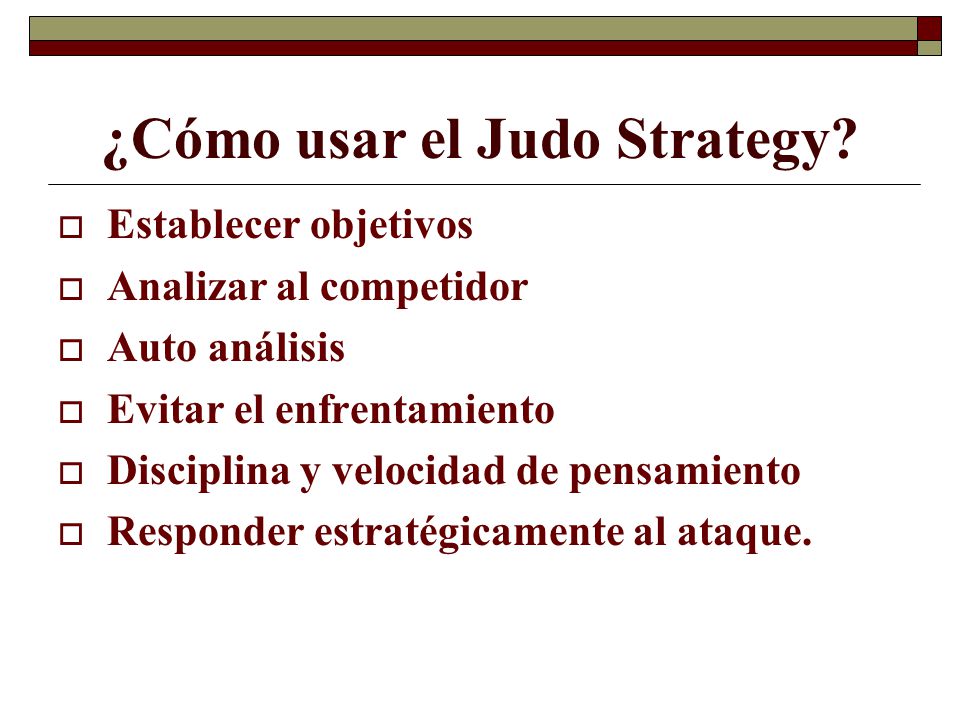 ¿Cómo usar el Judo Strategy?

Establecer objetivos
Analizar al competidor
Auto análisis
Evitar el enfrentamiento
Disciplina y velocidad de pensamiento
Responder estratégicamente al ataque.